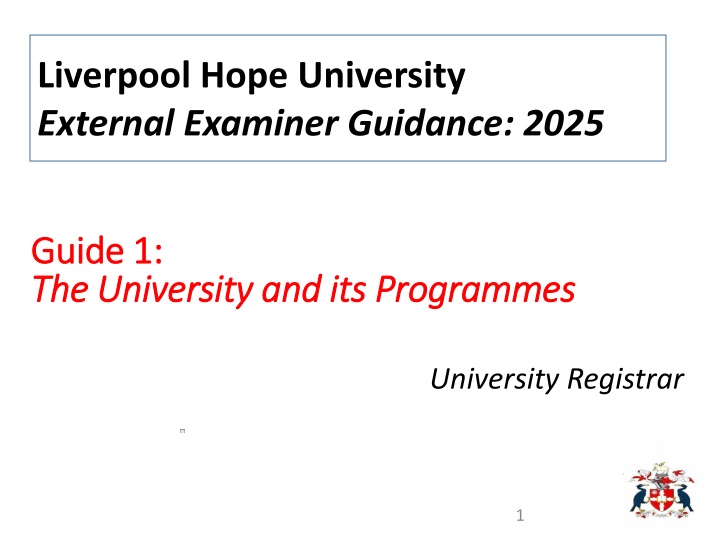 Liverpool Hope University
External Examiner Guidance: 2025

Guide 1:
The University and its Programmes

University Registrar

1